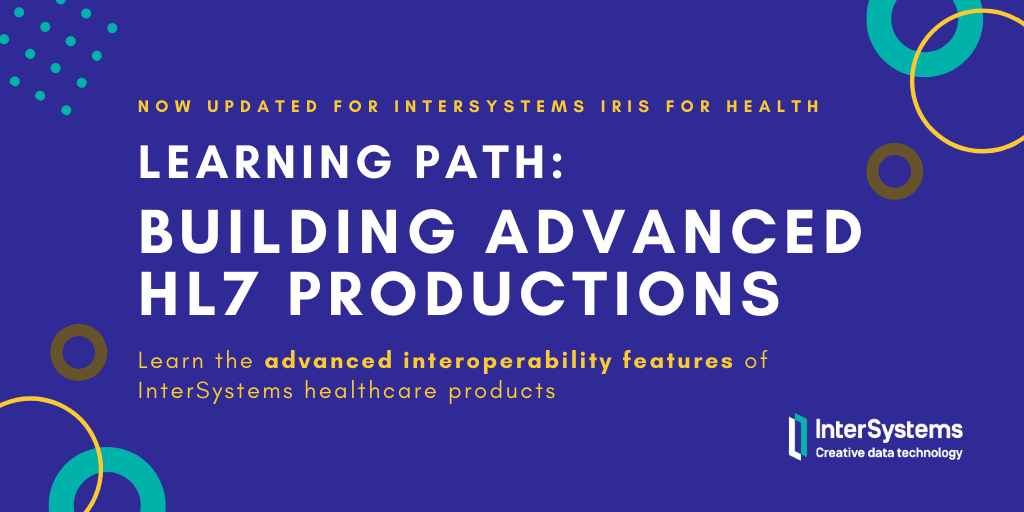 NOW UPDATED FOR INTERSYSTEMS IRIS FOR HEALTH

LEARNING PATH:

BUILDING ADVANCED HL7 PRODUCTIONS

Learn the advanced interoperability features of InterSystems healthcare products

InterSystems
Creative data technology